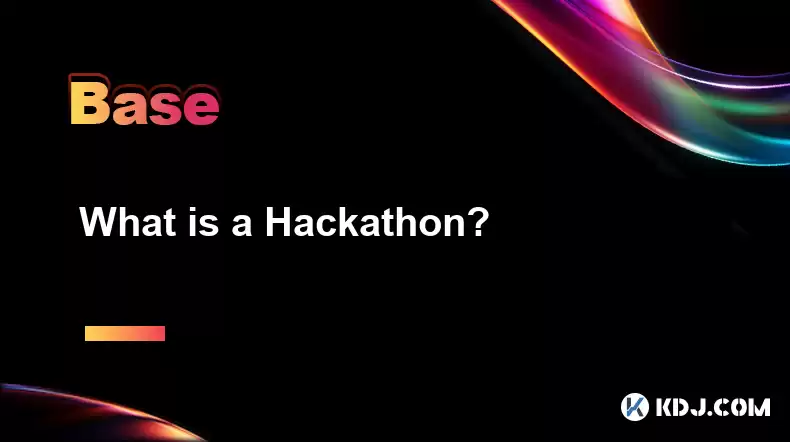 Base

What is a Hackathon?

KDJ.COM